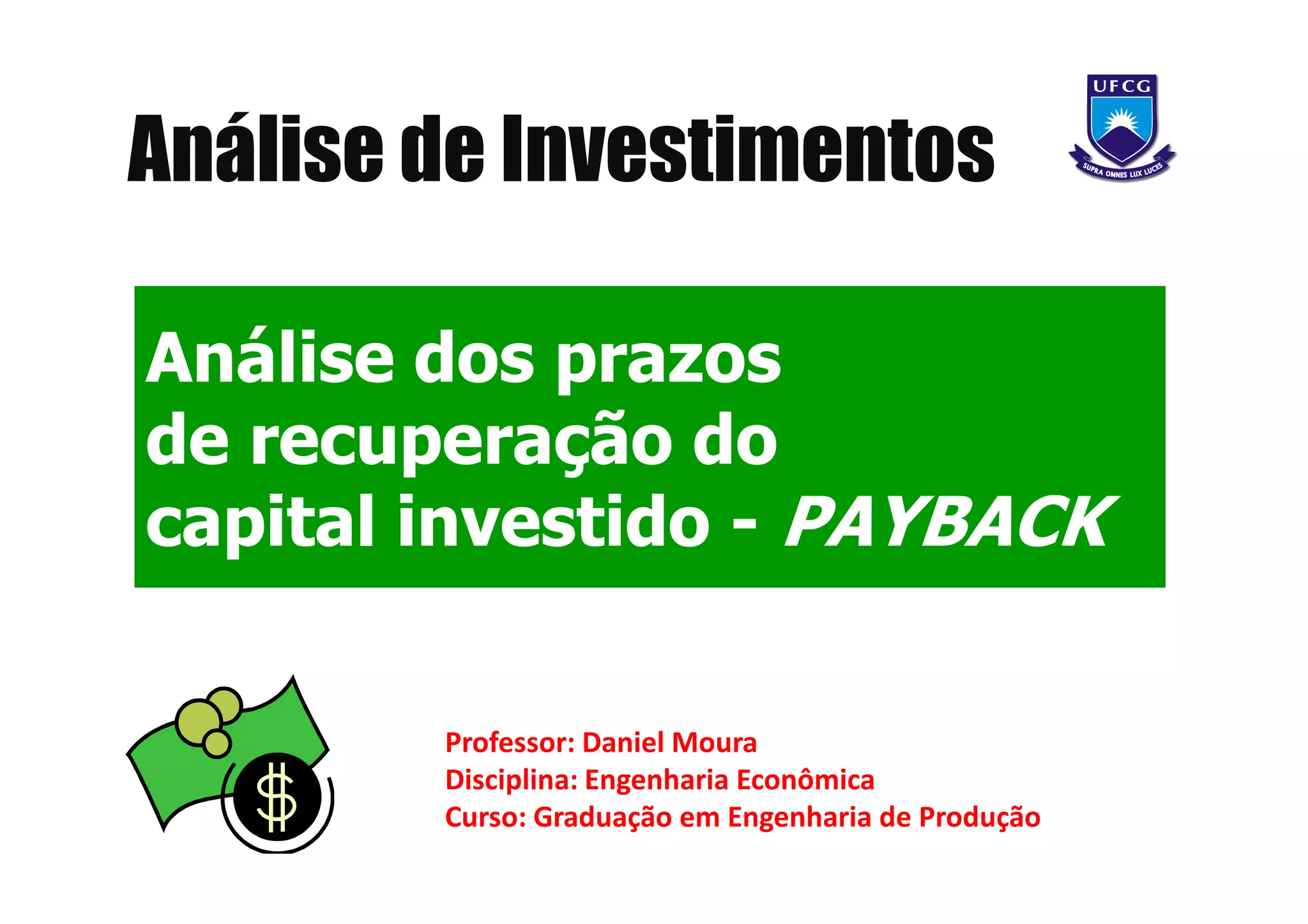 Análise de Investimentos

UFCG

SUPRA OMNES LUX LUCES

Análise dos prazos de recuperação do capital investido - PAYBACK

$

Professor: Daniel Moura
Disciplina: Engenharia Econômica
Curso: Graduação em Engenharia de Produção